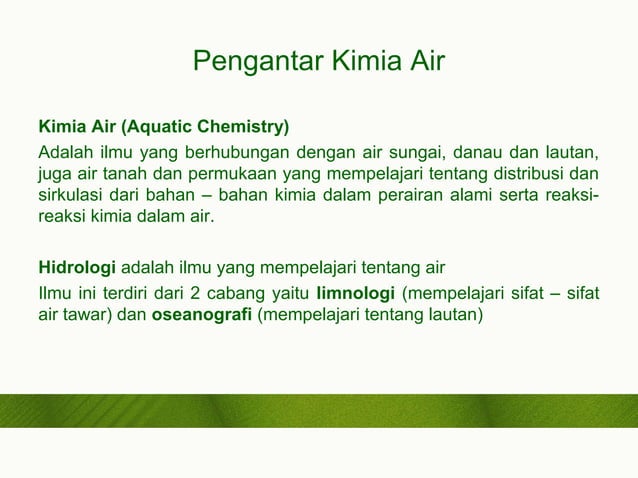 Pengantar Kimia Air

Kimia Air (Aquatic Chemistry)

Adalah ilmu yang berhubungan dengan air sungai, danau dan lautan, juga air tanah dan permukaan yang mempelajari tentang distribusi dan sirkulasi dari bahan – bahan kimia dalam perairan alami serta reaksi-reaksi kimia dalam air.

Hidrologi adalah ilmu yang mempelajari tentang air

Ilmu ini terdiri dari 2 cabang yaitu limnologi (mempelajari sifat – sifat air tawar) dan oseanografi (mempelajari tentang lautan)